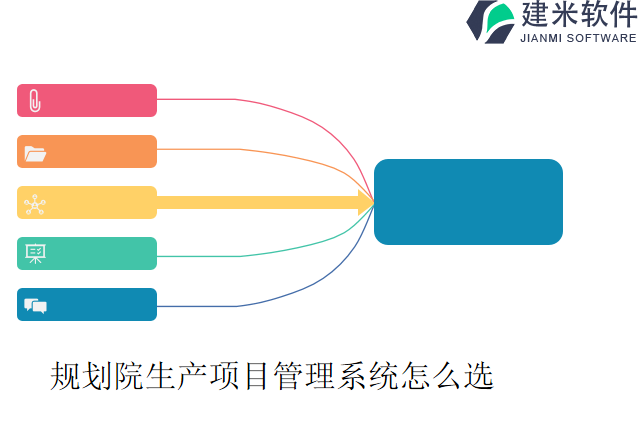 建米软件
JIANMI SOFTWARE

规划院生产项目管理系统怎么选